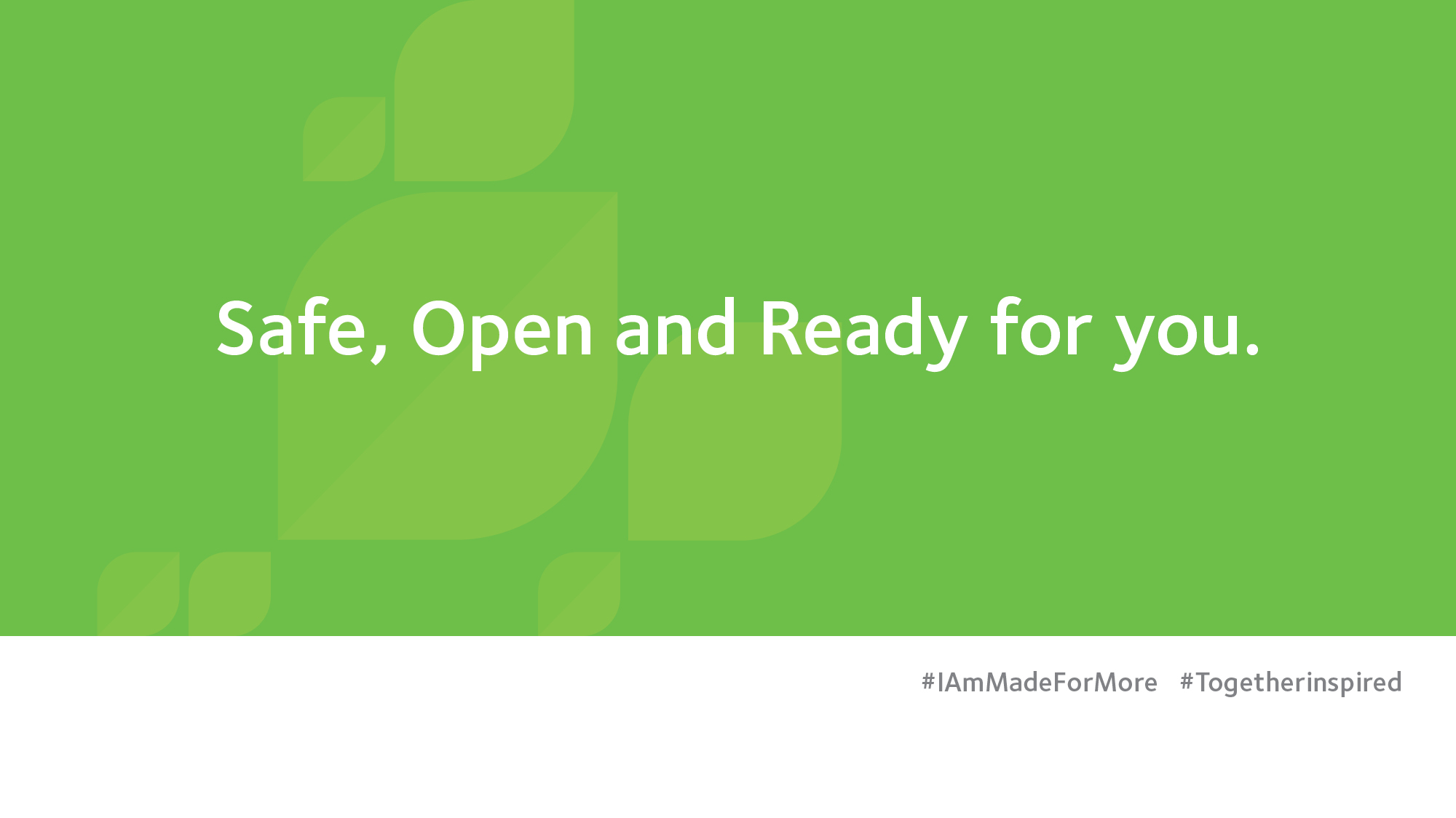 Safe, Open and Ready for you.

#IAmMadeForMore #Togetherinspired